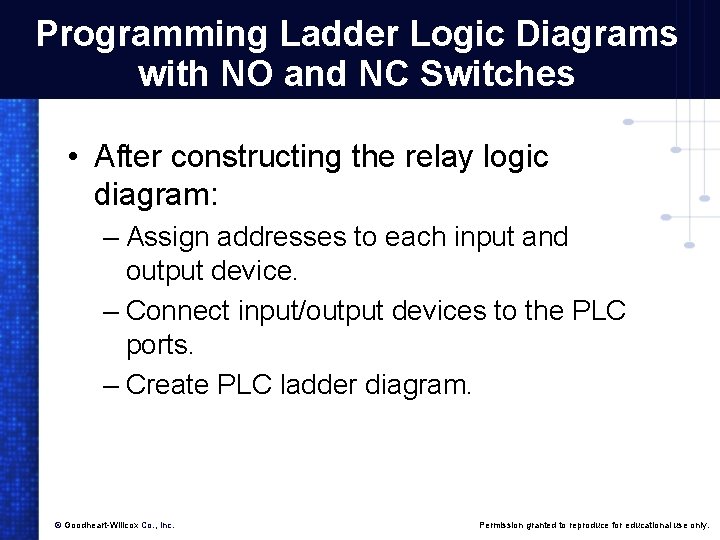 Programming Ladder Logic Diagrams with NO and NC Switches

• After constructing the relay logic diagram:

– Assign addresses to each input and output device.

– Connect input/output devices to the PLC ports.

– Create PLC ladder diagram.

© Goodheart-Willcox Co., Inc.

Permission granted to reproduce for educational use only.